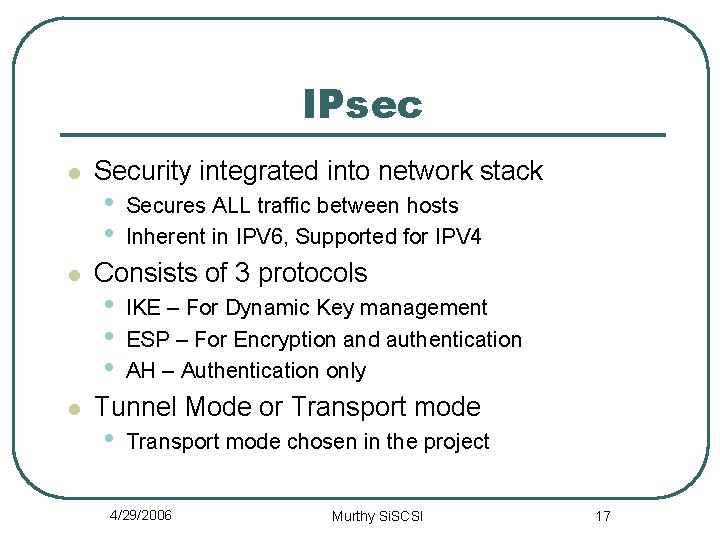 IPsec

- Security integrated into network stack
  - Secures ALL traffic between hosts
  - Inherent in IPV6, Supported for IPV4
- Consists of 3 protocols
  - IKE – For Dynamic Key management
  - ESP – For Encryption and authentication
  - AH – Authentication only
- Tunnel Mode or Transport mode
  - Transport mode chosen in the project

4/29/2006

Murthy SiSCSI

17